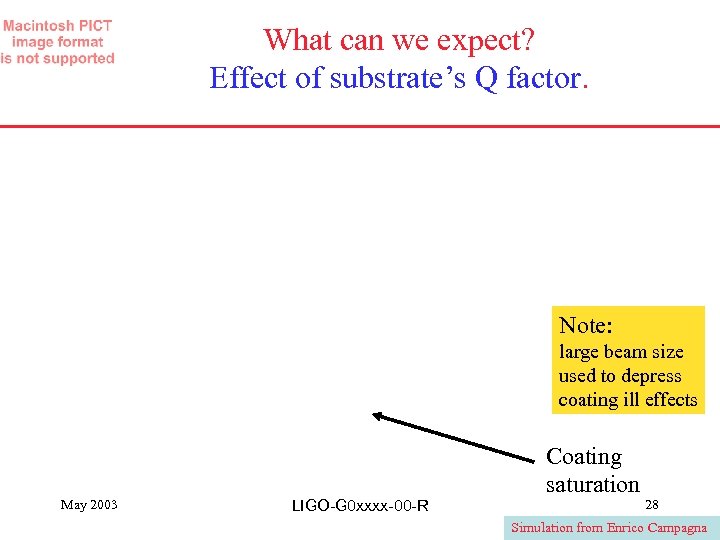 Macintosh PICT image format is not supported

What can we expect?
Effect of substrate's Q factor.

Note:
large beam size used to depress coating ill effects

Coating saturation

May 2003

LIGO-G0xxxx-00-R

28

Simulation from Enrico Campagna